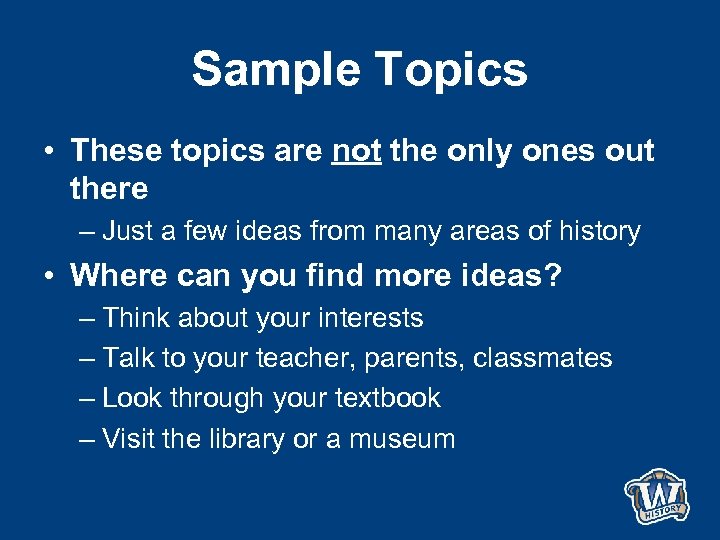 Sample Topics

• These topics are not the only ones out there
– Just a few ideas from many areas of history

• Where can you find more ideas?
– Think about your interests
– Talk to your teacher, parents, classmates
– Look through your textbook
– Visit the library or a museum

W
HISTORY